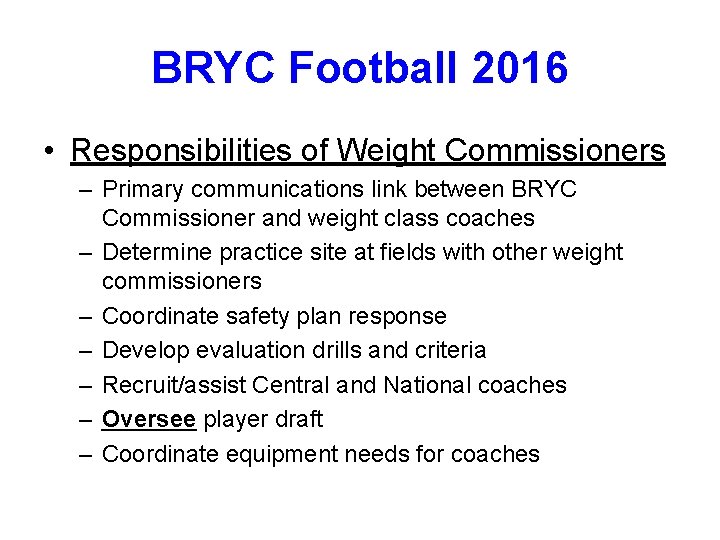 BRYC Football 2016

• Responsibilities of Weight Commissioners
– Primary communications link between BRYC Commissioner and weight class coaches
– Determine practice site at fields with other weight commissioners
– Coordinate safety plan response
– Develop evaluation drills and criteria
– Recruit/assist Central and National coaches
– Oversee player draft
– Coordinate equipment needs for coaches